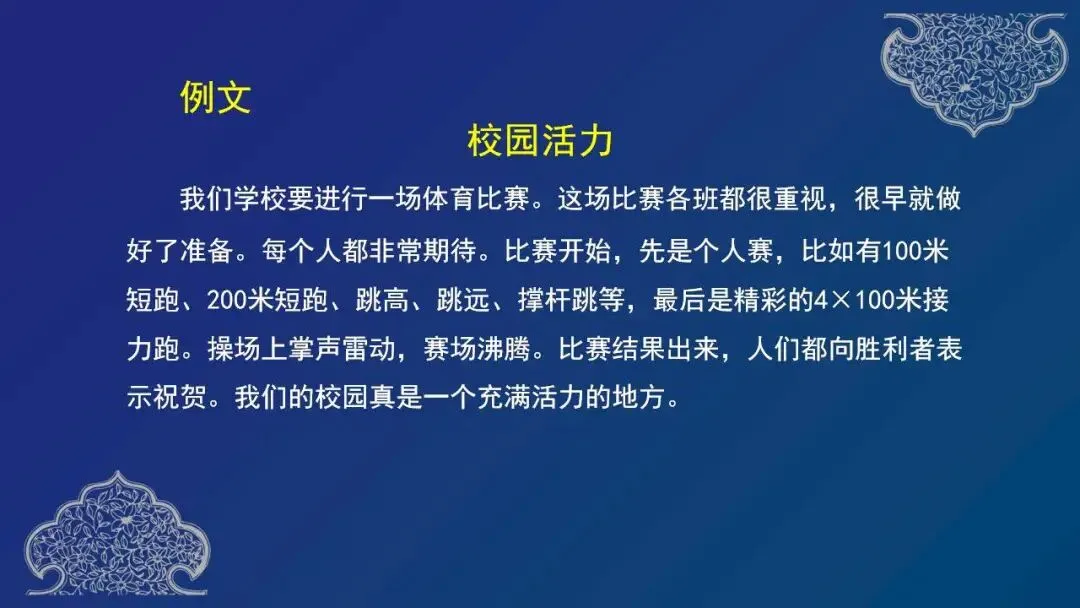 例文

校园活力

我们学校要进行一场体育比赛。这场比赛各班都很重视，很早就做好了准备。每个人都非常期待。比赛开始，先是个人赛，比如有100米短跑、200米短跑、跳高、跳远、撑杆跳等，最后是精彩的4×100米接力跑。操场上掌声雷动，赛场沸腾。比赛结果出来，人们都向胜利者表示祝贺。我们的校园真是一个充满活力的地方。